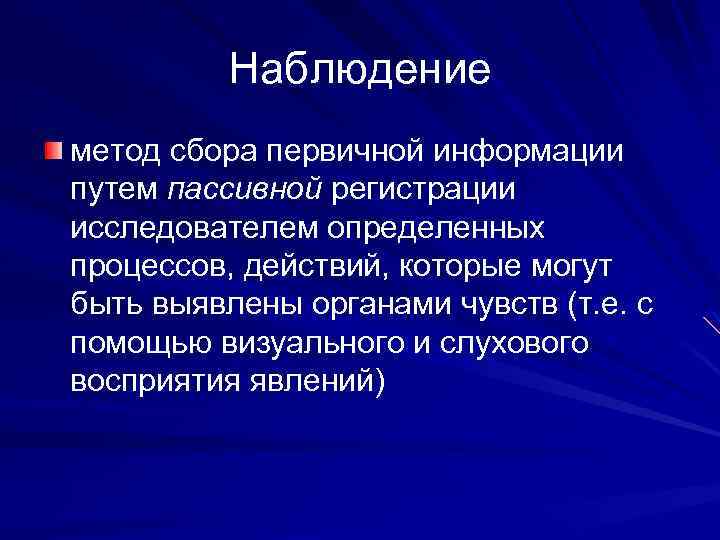 Наблюдение

метод сбора первичной информации путем пассивной регистрации исследователем определенных процессов, действий, которые могут быть выявлены органами чувств (т.е. с помощью визуального и слухового восприятия явлений)